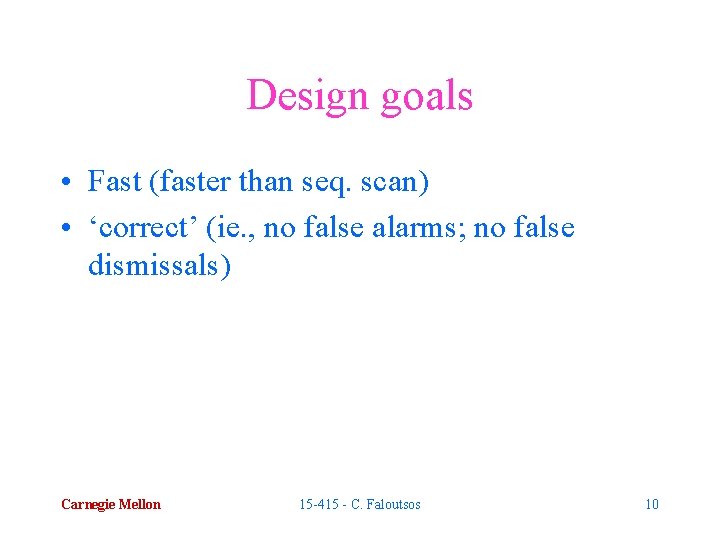 Design goals

• Fast (faster than seq. scan)
• ‘correct’ (ie., no false alarms; no false dismissals)

Carnegie Mellon

15-415 - C. Faloutsos

10